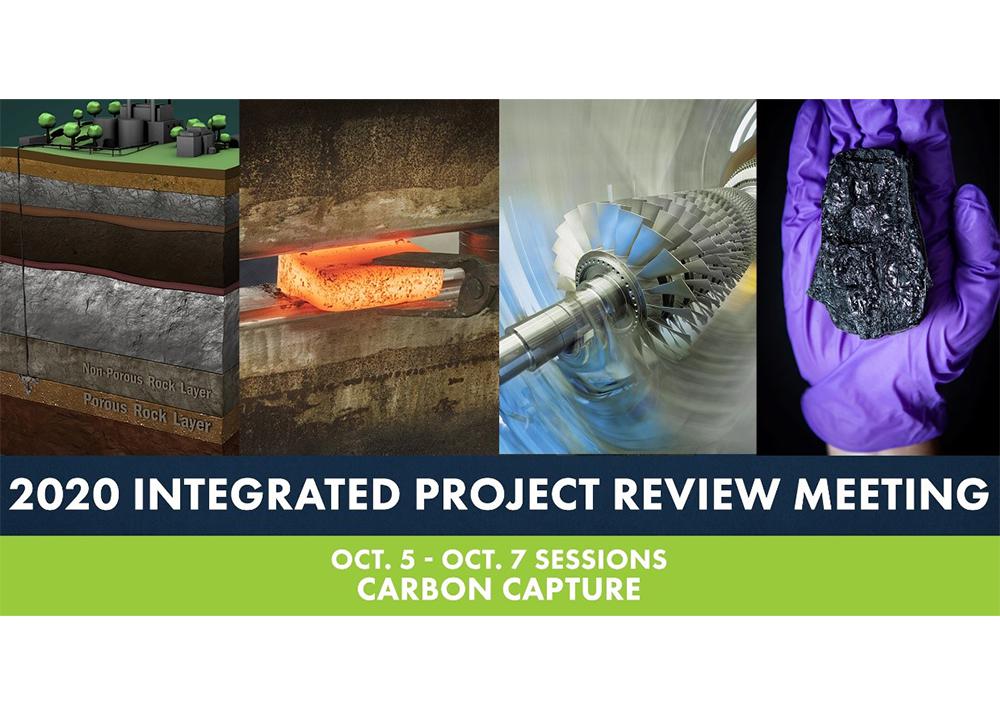 Non-Porous Rock Layer

Porous Rock Layer

2020 INTEGRATED PROJECT REVIEW MEETING

OCT. 5 - OCT. 7 SESSIONS
CARBON CAPTURE